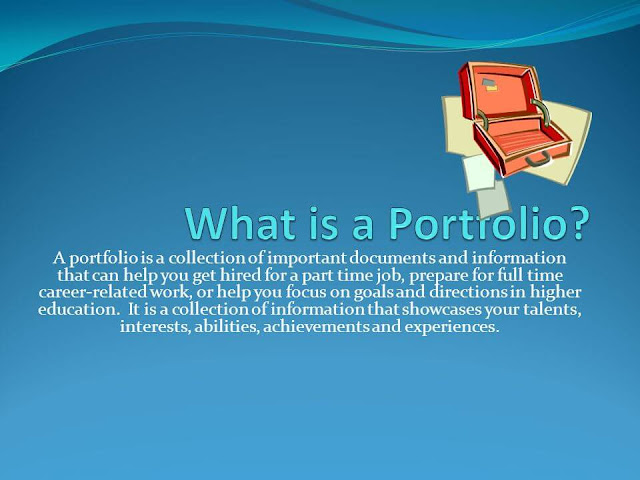 What is a Portfolio?

A portfolio is a collection of important documents and information that can help you get hired for a part time job, prepare for full time career-related work, or help you focus on goals and directions in higher education. It is a collection of information that showcases your talents, interests, abilities, achievements and experiences.